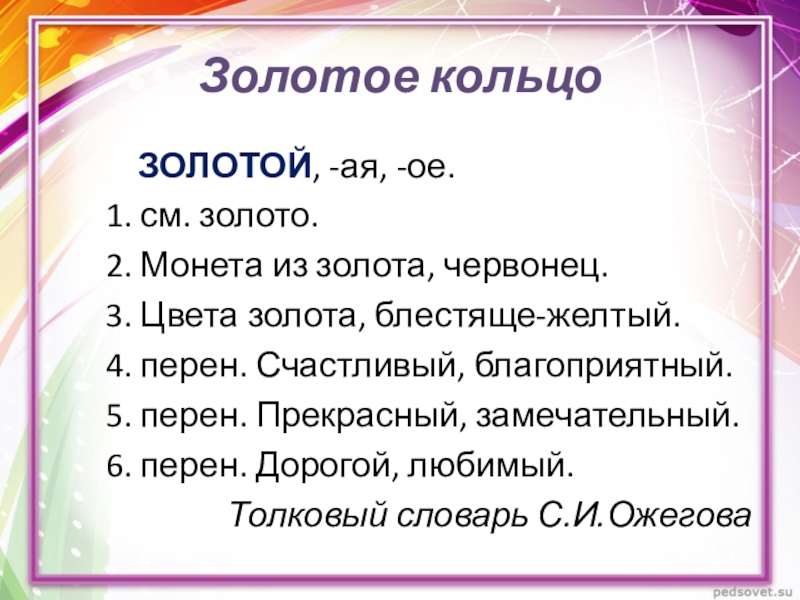 Золотое кольцо

ЗОЛОТОЙ, -ая, -ое.

1. см. золото.

2. Монета из золота, червонец.

3. Цвета золота, блестяще-желтый.

4. перен. Счастливый, благоприятный.

5. перен. Прекрасный, замечательный.

6. перен. Дорогой, любимый.

Толковый словарь С.И.Ожегова

pedsovet.su